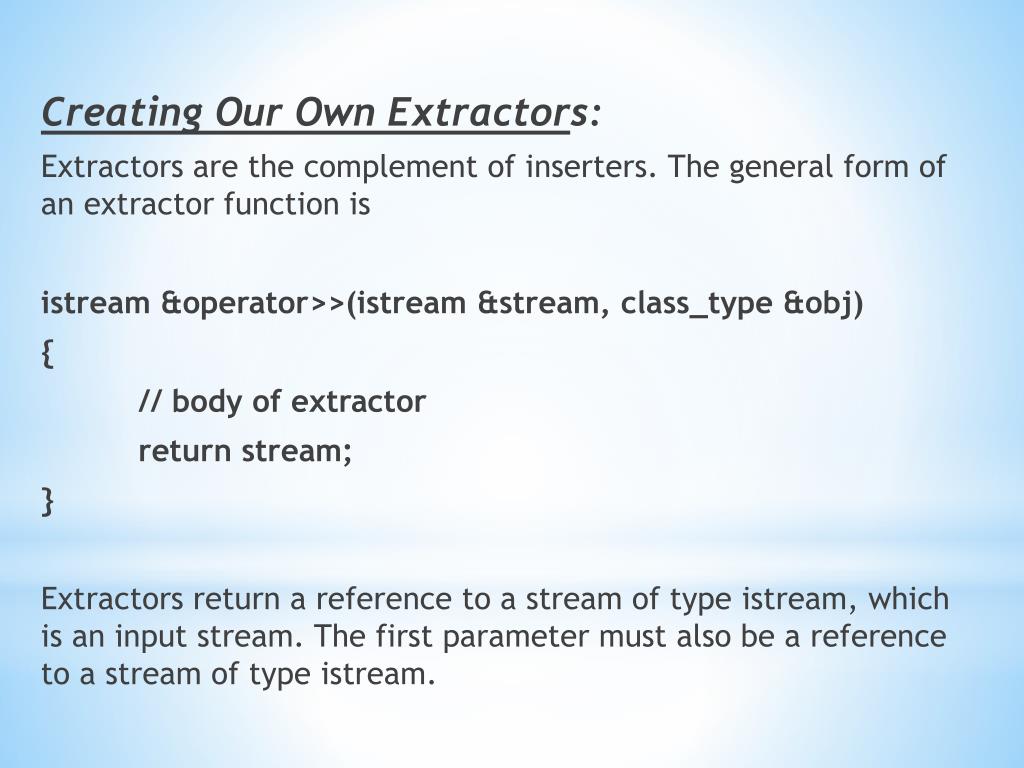 Creating Our Own Extractors:

Extractors are the complement of inserters. The general form of an extractor function is

istream &operator>>(istream &stream, class_type &obj)
{
// body of extractor
return stream;
}

Extractors return a reference to a stream of type istream, which is an input stream. The first parameter must also be a reference to a stream of type istream.